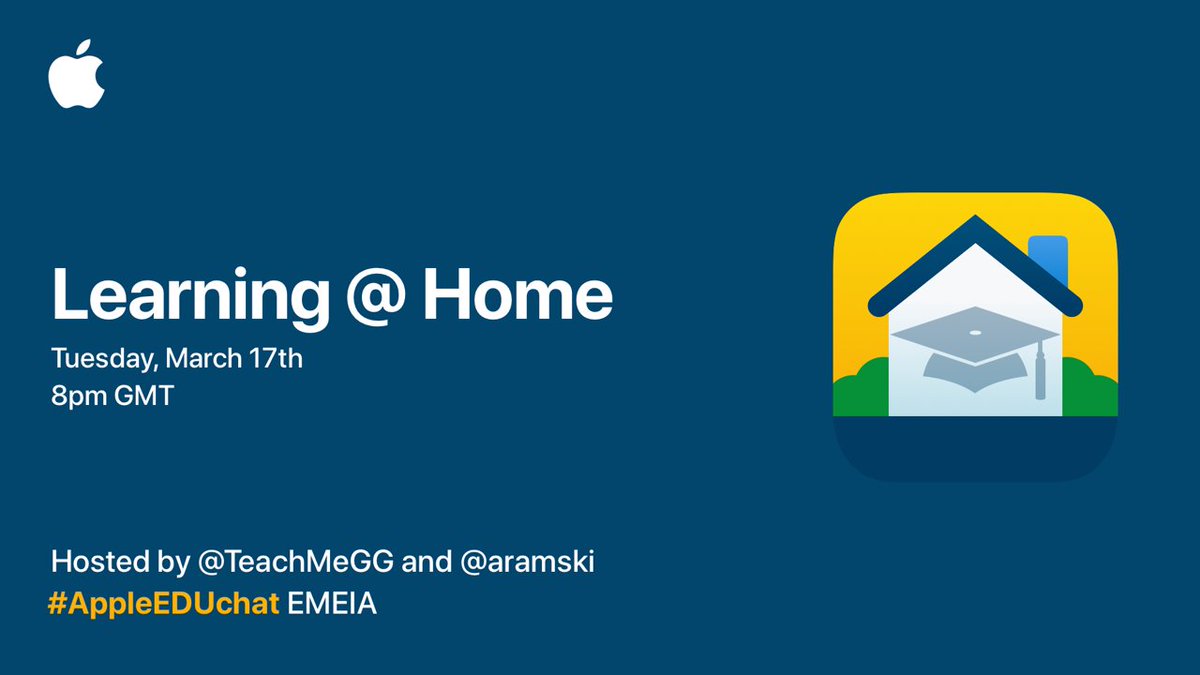 Learning @ Home

Tuesday, March 17th
8pm GMT

Hosted by @TeachMeGG and @aramski
#AppleEDUchat EMEIA